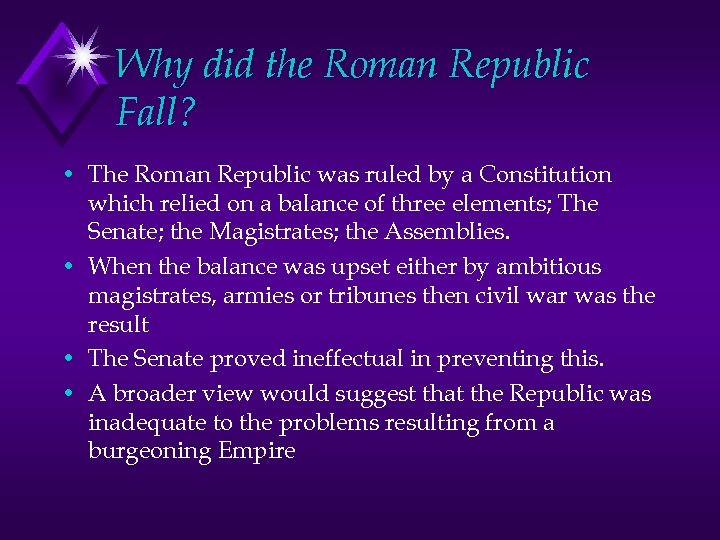 Why did the Roman Republic Fall?

• The Roman Republic was ruled by a Constitution which relied on a balance of three elements; The Senate; the Magistrates; the Assemblies.
• When the balance was upset either by ambitious magistrates, armies or tribunes then civil war was the result
• The Senate proved ineffectual in preventing this.
• A broader view would suggest that the Republic was inadequate to the problems resulting from a burgeoning Empire